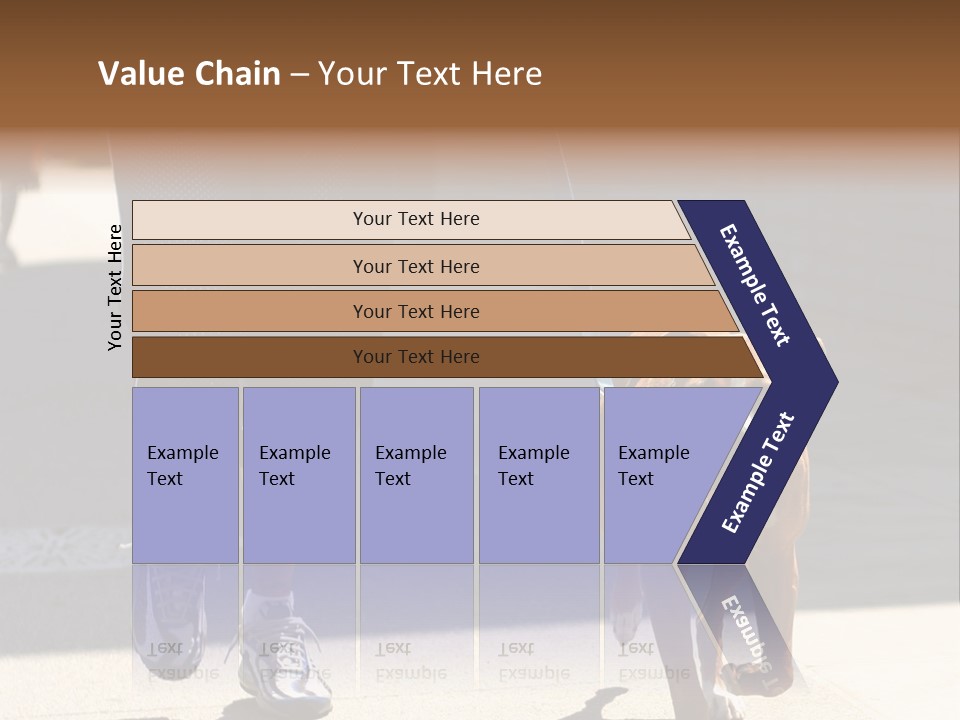 Value Chain – Your Text Here

Your Text Here

Your Text Here

Your Text Here

Your Text Here

Your Text Here

Example Text

Example Text

Example Text

Example Text

Example Text

Example Text

Example Text